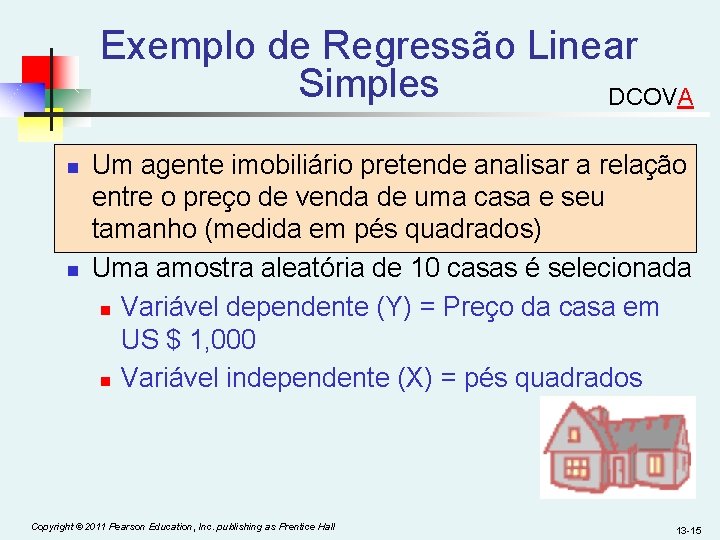 Exemplo de Regressão Linear Simples

DCOVA

Um agente imobiliário pretende analisar a relação entre o preço de venda de uma casa e seu tamanho (medida em pés quadrados)

Uma amostra aleatória de 10 casas é selecionada

Variável dependente (Y) = Preço da casa em US $ 1,000

Variável independente (X) = pés quadrados

Copyright © 2011 Pearson Education, Inc. publishing as Prentice Hall

13-15